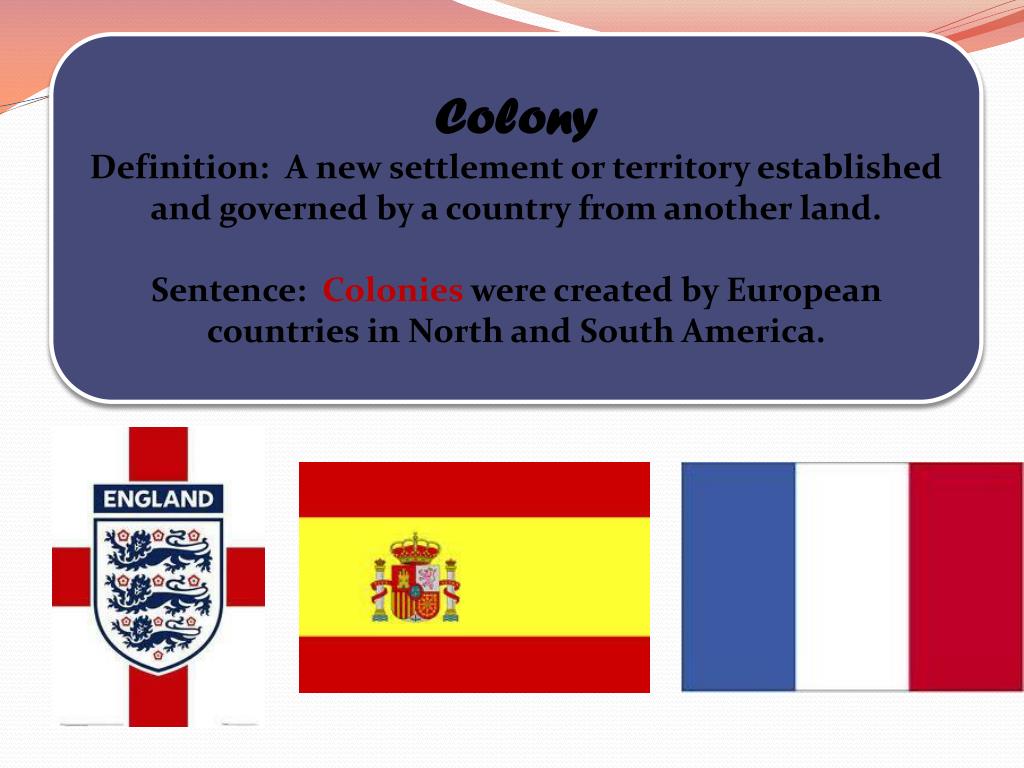 Colony
Definition: A new settlement or territory established and governed by a country from another land.

Sentence: Colonies were created by European countries in North and South America.

ENGLAND